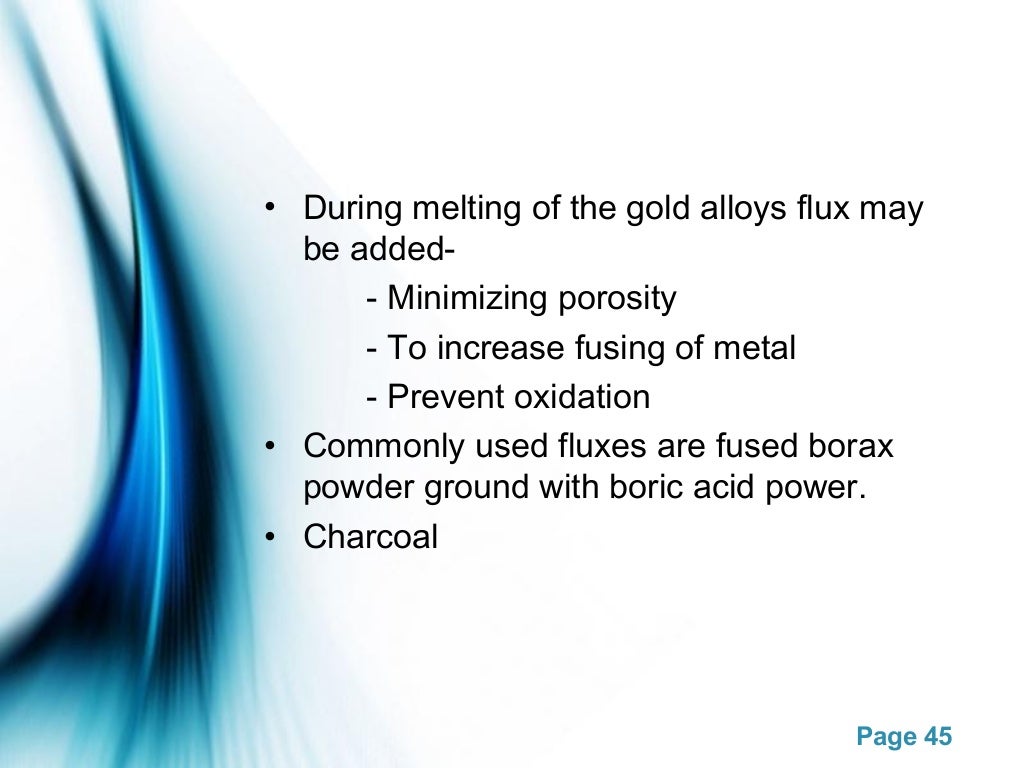 • During melting of the gold alloys flux may be added-

- Minimizing porosity

- To increase fusing of metal

- Prevent oxidation

• Commonly used fluxes are fused borax powder ground with boric acid power.

• Charcoal

Page 45